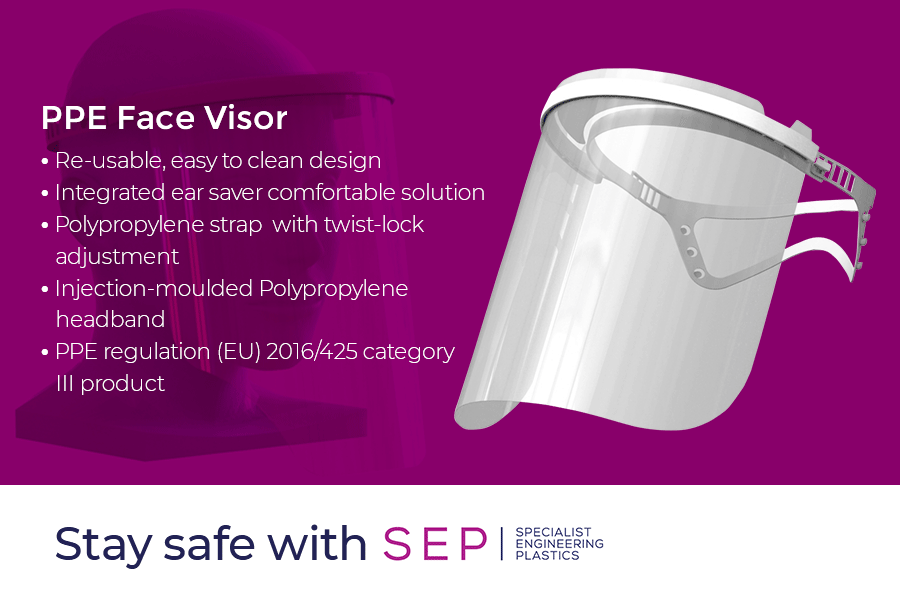 PPE Face Visor

• Re-usable, easy to clean design
• Integrated ear saver comfortable solution
• Polypropylene strap with twist-lock adjustment
• Injection-moulded Polypropylene headband
• PPE regulation (EU) 2016/425 category III product

Stay safe with SEP | SPECIALIST ENGINEERING PLASTICS